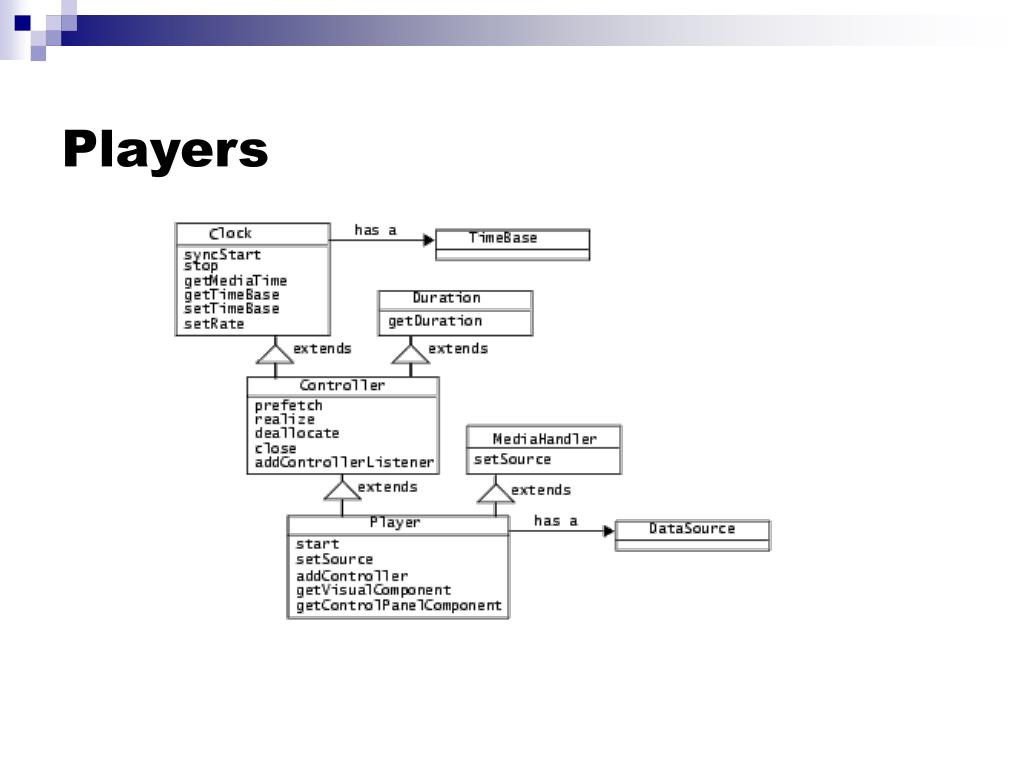 Players

Clock
syncStart
stop
getMediaTime
getTimeBase
setTimeBase
setRate

has a

TimeBase

Duration
getDuration

extends

extends

Controller
prefetch
realize
deallocate
close
addControllerListener

MediaHandler
setSource

extends

extends

Player
start
setSource
addController
getVisualComponent
getControlPanelComponent

has a

DataSource